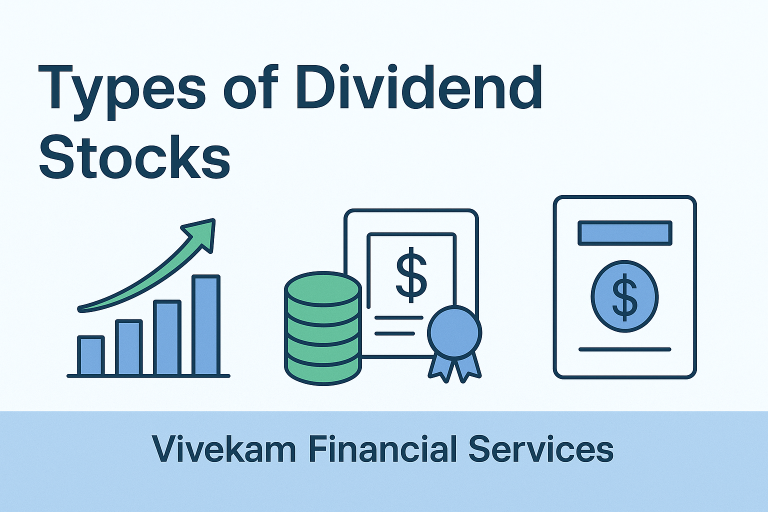 Types of Dividend Stocks

$

$

Vivekam Financial Services